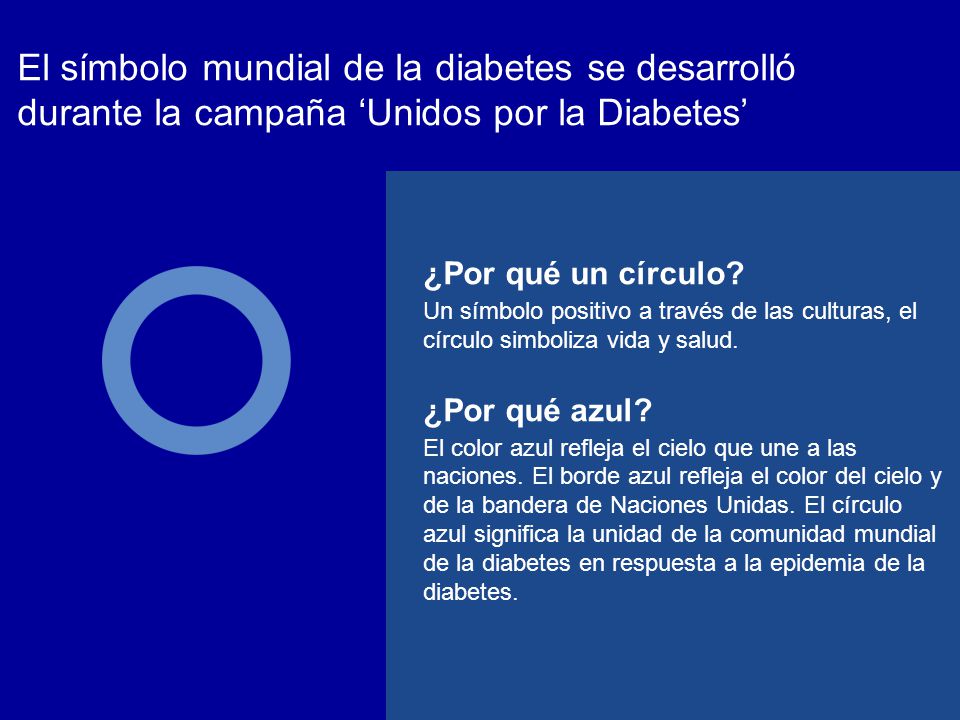 El símbolo mundial de la diabetes se desarrolló durante la campaña ‘Unidos por la Diabetes’

¿Por qué un círculo?
Un símbolo positivo a través de las culturas, el círculo simboliza vida y salud.

¿Por qué azul?
El color azul refleja el cielo que une a las naciones. El borde azul refleja el color del cielo y de la bandera de Naciones Unidas. El círculo azul significa la unidad de la comunidad mundial de la diabetes en respuesta a la epidemia de la diabetes.